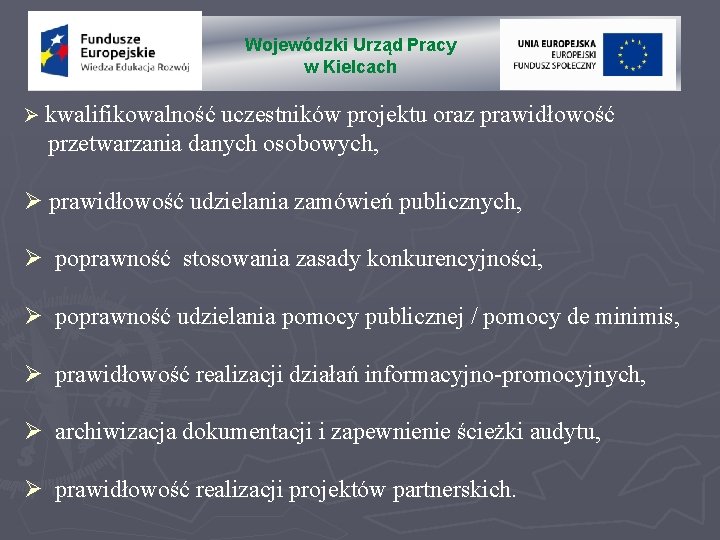 Fundusze Europejskie
Wiedza Edukacja Rozwój

Wojewódzki Urząd Pracy w Kielcach

UNIA EUROPEJSKA
EUROPEJSKI FUNDUSZ SPOŁECZNY

➢ kwalifikowalność uczestników projektu oraz prawidłowość przetwarzania danych osobowych,

➢ prawidłowość udzielania zamówień publicznych,

➢ poprawność stosowania zasady konkurencyjności,

➢ poprawność udzielania pomocy publicznej / pomocy de minimis,

➢ prawidłowość realizacji działań informacyjno-promocyjnych,

➢ archiwizacja dokumentacji i zapewnienie ścieżki audytu,

➢ prawidłowość realizacji projektów partnerskich.